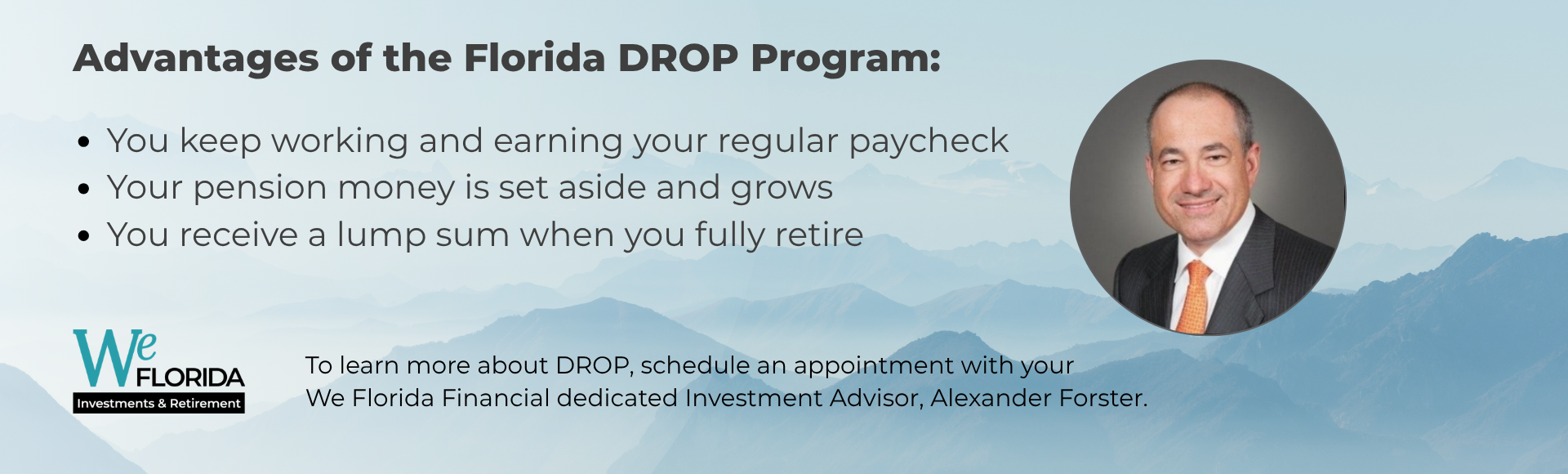 Advantages of the Florida DROP Program:

• You keep working and earning your regular paycheck
• Your pension money is set aside and grows
• You receive a lump sum when you fully retire

We
FLORIDA
Investments & Retirement

To learn more about DROP, schedule an appointment with your We Florida Financial dedicated Investment Advisor, Alexander Forster.